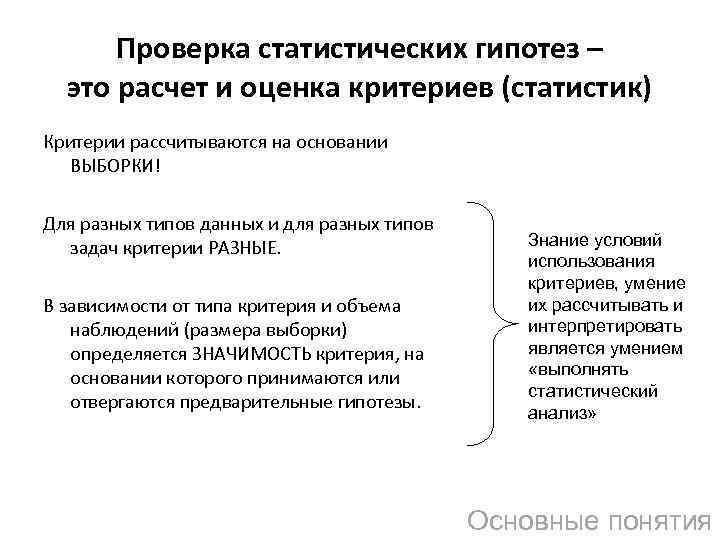 Проверка статистических гипотез – это расчет и оценка критериев (статистик)

Критерии рассчитываются на основании ВЫБОРКИ!

Для разных типов данных и для разных типов задач критерии РАЗНЫЕ.

В зависимости от типа критерия и объема наблюдений (размера выборки) определяется ЗНАЧИМОСТЬ критерия, на основании которого принимаются или отвергаются предварительные гипотезы.

Знание условий использования критериев, умение их рассчитывать и интерпретировать является умением «выполнять статистический анализ»

Основные понятия